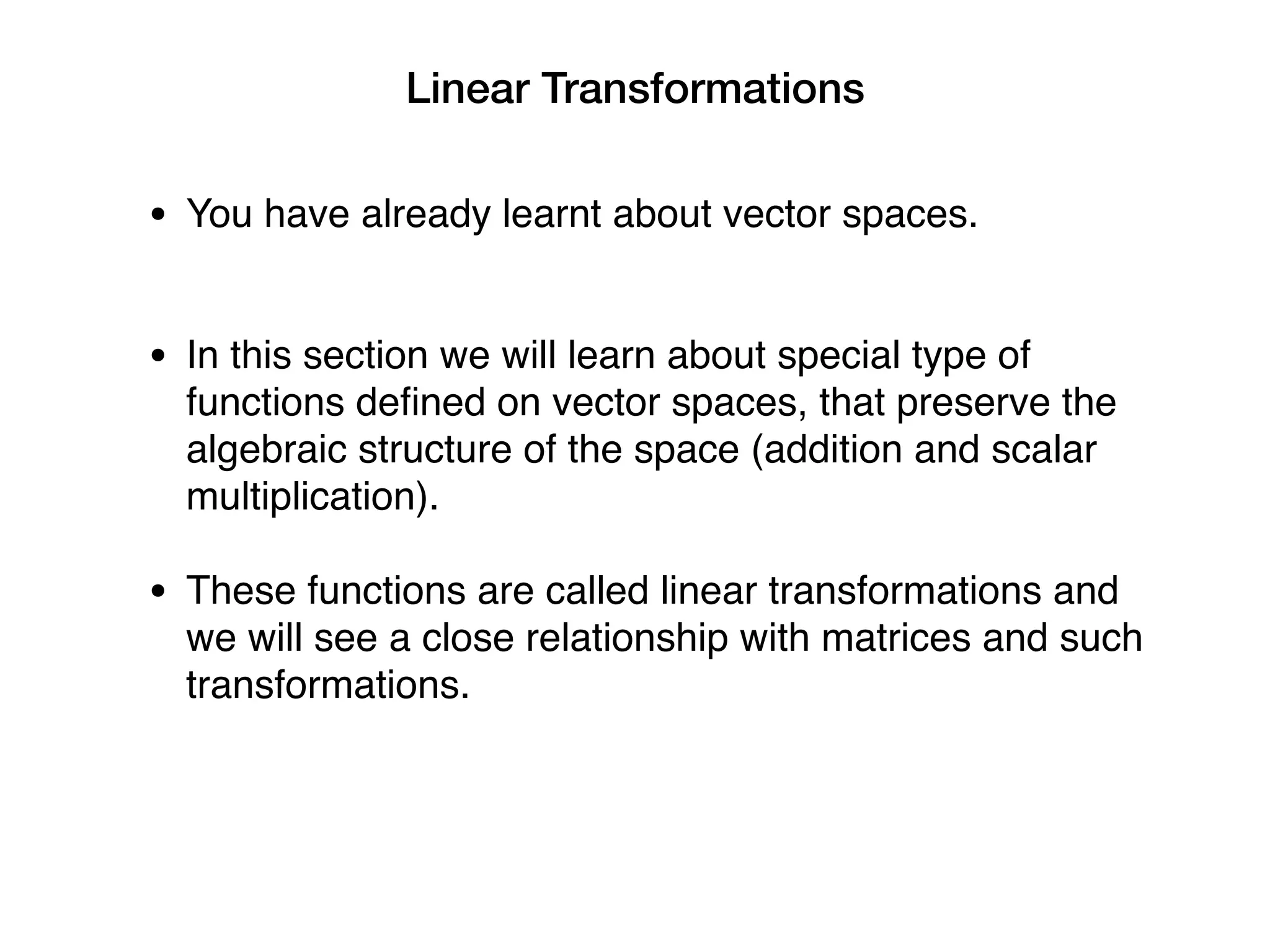 Linear Transformations

• You have already learnt about vector spaces.

• In this section we will learn about special type of functions defined on vector spaces, that preserve the algebraic structure of the space (addition and scalar multiplication).

• These functions are called linear transformations and we will see a close relationship with matrices and such transformations.